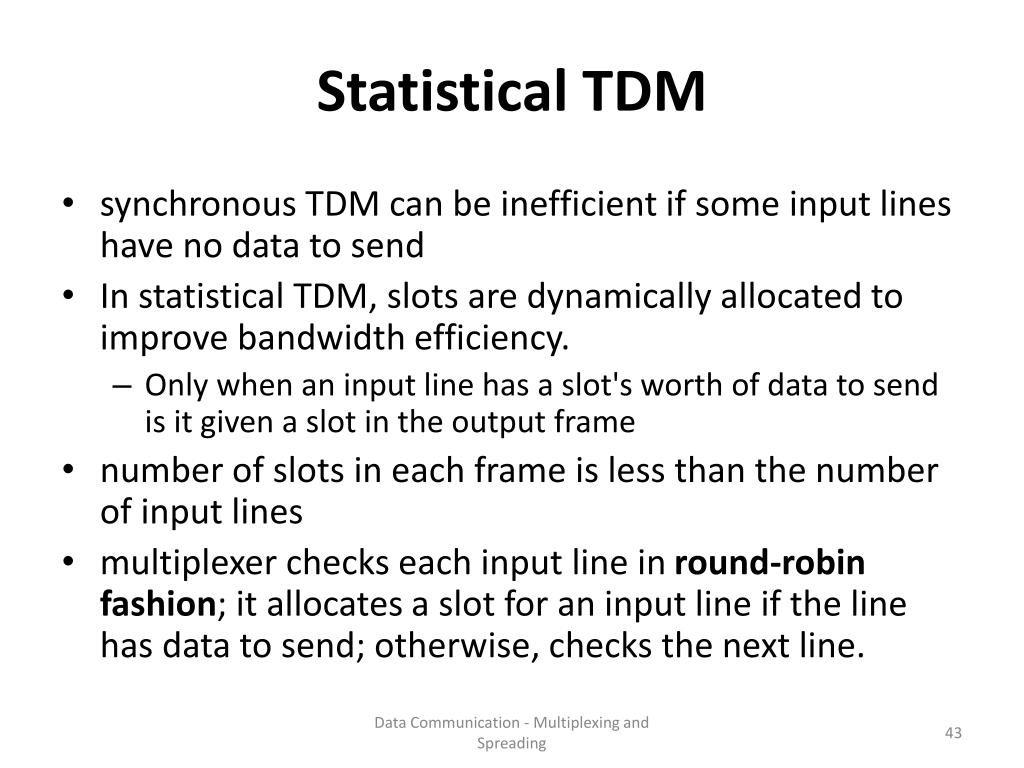 Statistical TDM

• synchronous TDM can be inefficient if some input lines have no data to send
• In statistical TDM, slots are dynamically allocated to improve bandwidth efficiency.
– Only when an input line has a slot's worth of data to send is it given a slot in the output frame
• number of slots in each frame is less than the number of input lines
• multiplexer checks each input line in round-robin fashion; it allocates a slot for an input line if the line has data to send; otherwise, checks the next line.

Data Communication - Multiplexing and Spreading

43